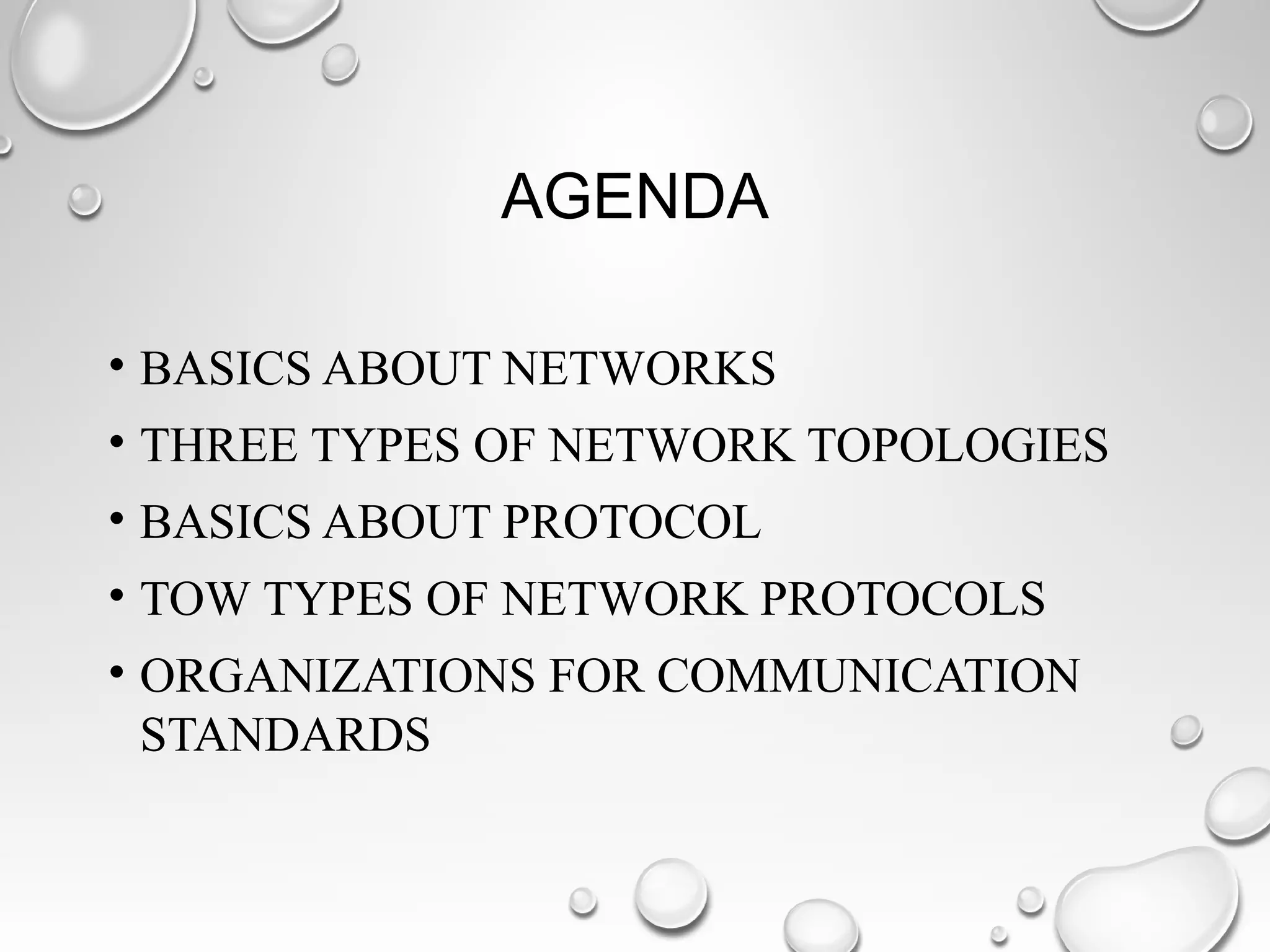 AGENDA

• BASICS ABOUT NETWORKS
• THREE TYPES OF NETWORK TOPOLOGIES
• BASICS ABOUT PROTOCOL
• TOW TYPES OF NETWORK PROTOCOLS
• ORGANIZATIONS FOR COMMUNICATION STANDARDS